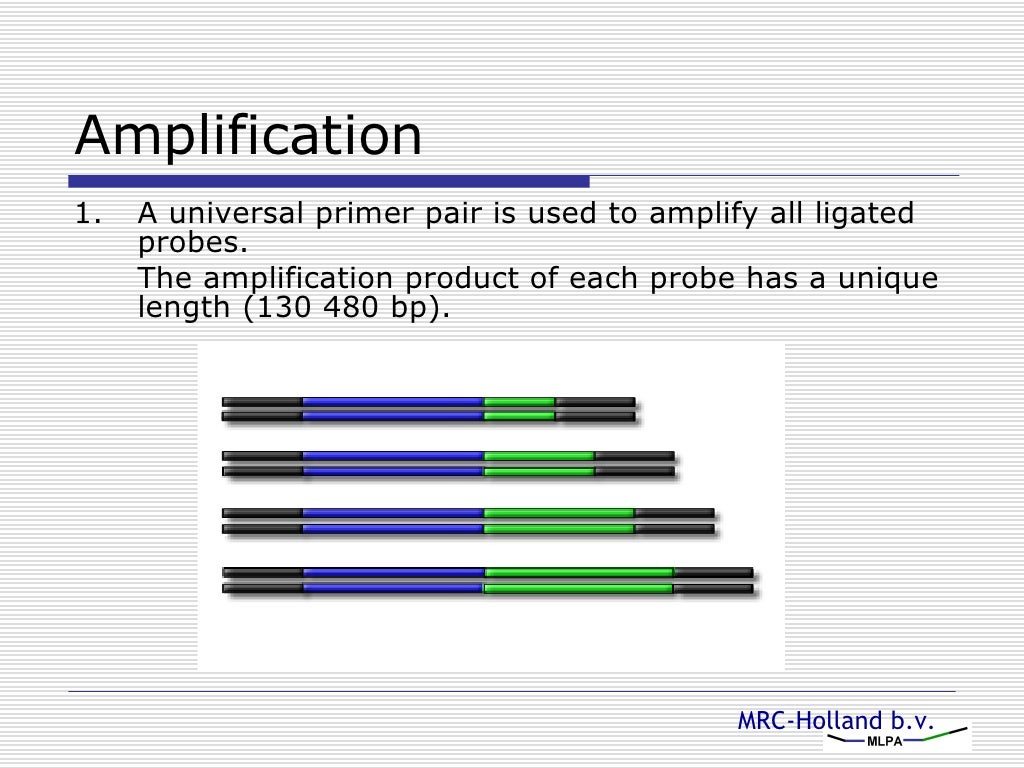 Amplification

1. A universal primer pair is used to amplify all ligated probes.

The amplification product of each probe has a unique length (130 480 bp).

MRC-Holland b.v.
MLPA